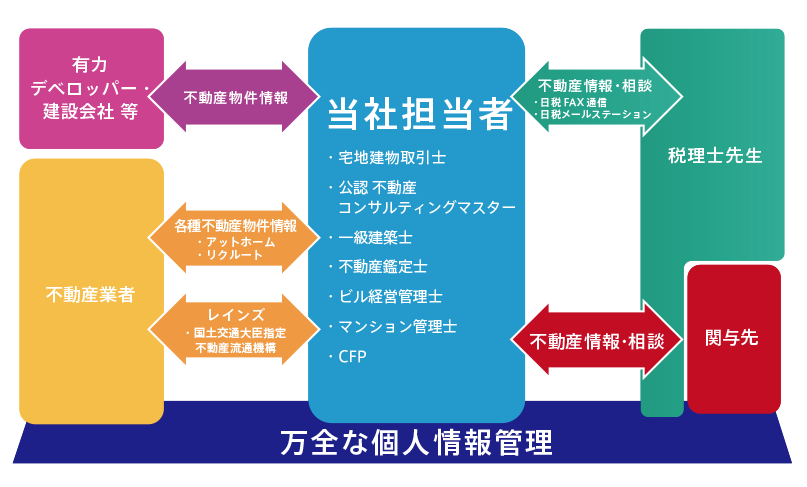 有力
デベロッパー・
建設会社 等

不動産物件情報

当社担当者

・宅地建物取引士
・公認 不動産
コンサルティングマスター
・一級建築士
・不動産鑑定士
・ビル経営管理士
・マンション管理士
・CFP

不動産情報・相談
・日税 FAX 通信
・日税メールステーション

税理士先生

不動産業者

各種不動産物件情報
・アットホーム
・リクルート

レインズ
・国土交通大臣指定
不動産流通機構

不動産情報・相談

関与先

万全な個人情報管理